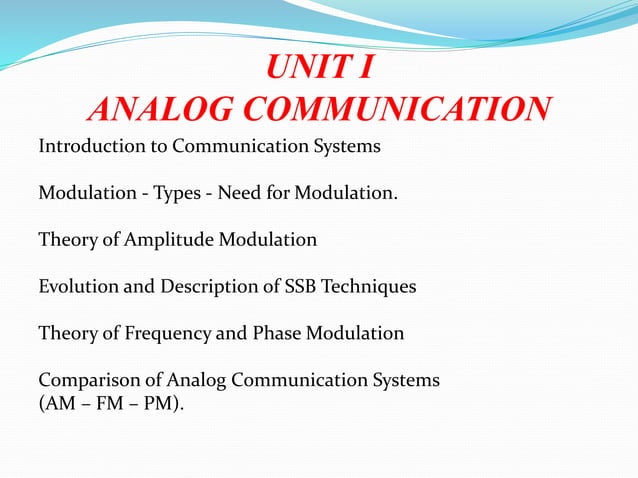 UNIT I
ANALOG COMMUNICATION

Introduction to Communication Systems

Modulation - Types - Need for Modulation.

Theory of Amplitude Modulation

Evolution and Description of SSB Techniques

Theory of Frequency and Phase Modulation

Comparison of Analog Communication Systems (AM – FM – PM).